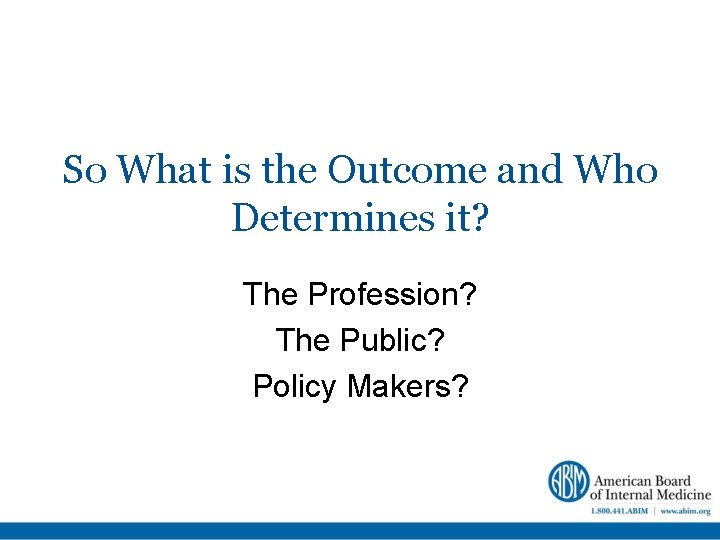 So What is the Outcome and Who Determines it?

The Profession?

The Public?

Policy Makers?

ABIM

American Board of Internal Medicine

1.800.441.ABIM | www.abim.org